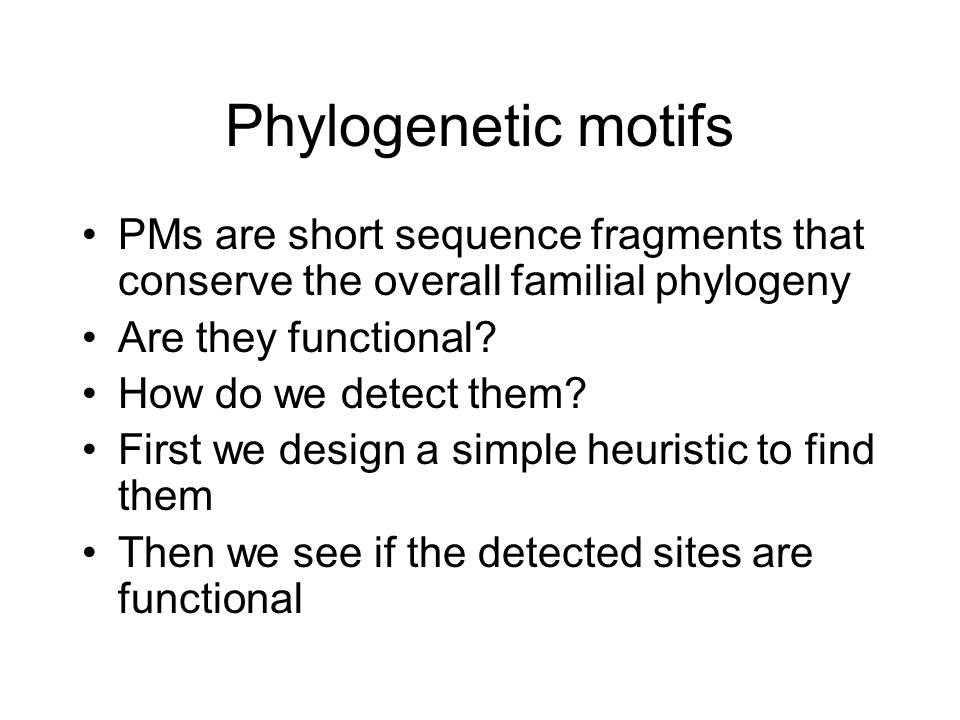 Phylogenetic motifs

• PMs are short sequence fragments that conserve the overall familial phylogeny
• Are they functional?
• How do we detect them?
• First we design a simple heuristic to find them
• Then we see if the detected sites are functional